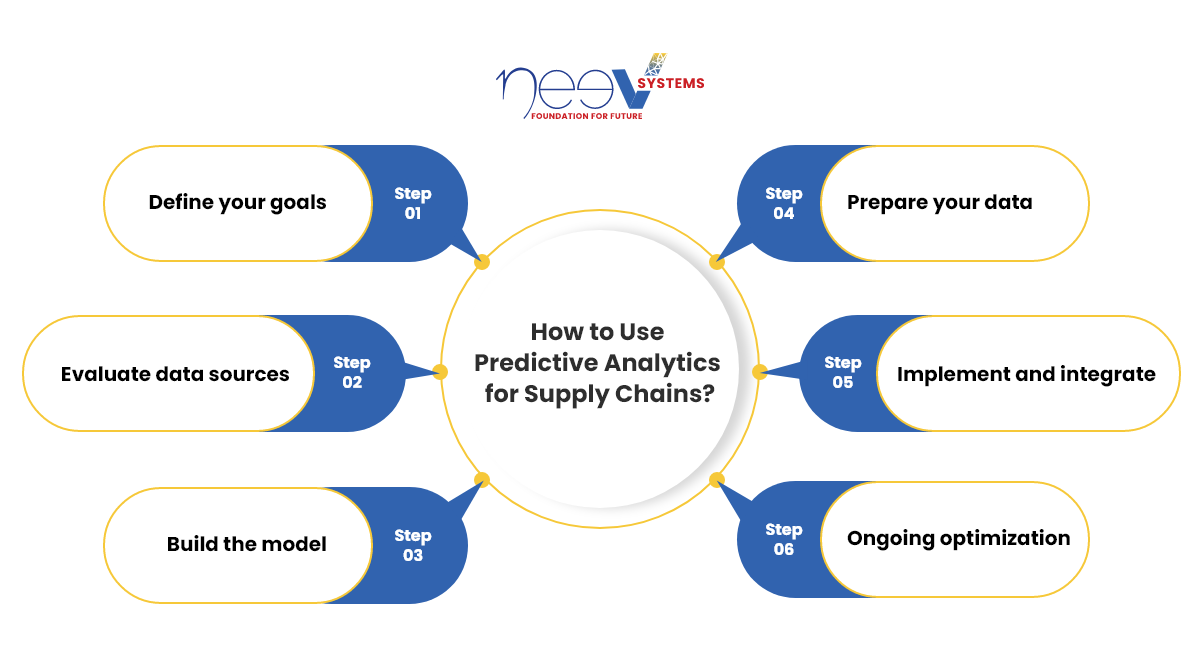 neev SYSTEMS
FOUNDATION FOR FUTURE

How to Use Predictive Analytics for Supply Chains?

Define your goals
Step 01

Evaluate data sources
Step 02

Build the model
Step 03

Step 04
Prepare your data

Step 05
Implement and integrate

Step 06
Ongoing optimization